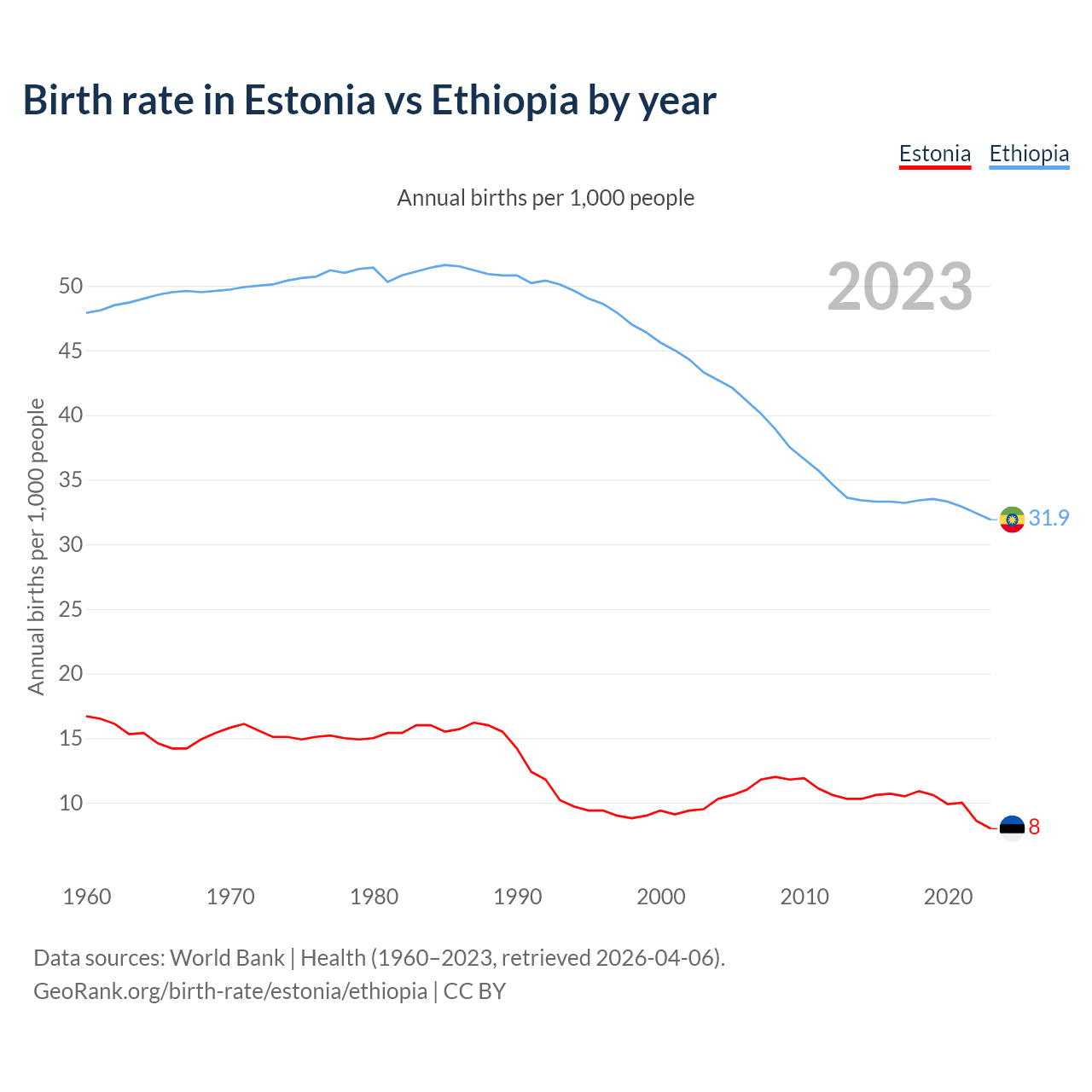 Birth rate in Estonia vs Ethiopia by year

Estonia Ethiopia

Annual births per 1,000 people

2023

Annual births per 1,000 people

50
45
40
35
30
25
20
15
10

31.9
8

1960 1970 1980 1990 2000 2010 2020

Data sources: World Bank | Health (1960–2023, retrieved 2026-04-06).
GeoRank.org/birth-rate/estonia/ethiopia | CC BY